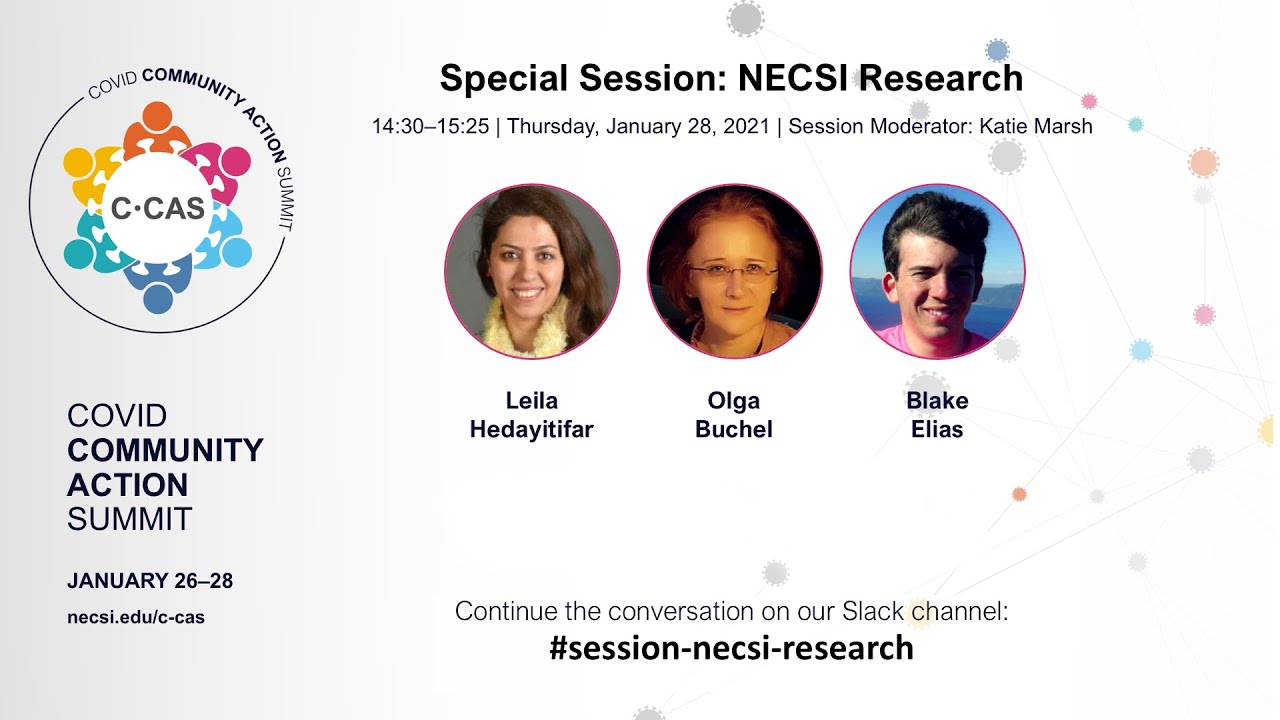 COVID COMMUNITY ACTION SUMMIT

C·CAS

COVID
COMMUNITY
ACTION
SUMMIT

JANUARY 26–28

necsi.edu/c-cas

Special Session: NECSI Research

14:30–15:25 | Thursday, January 28, 2021 | Session Moderator: Katie Marsh

Leila Hedayitifar

Olga Buchel

Blake Elias

Continue the conversation on our Slack channel:
#session-necsi-research